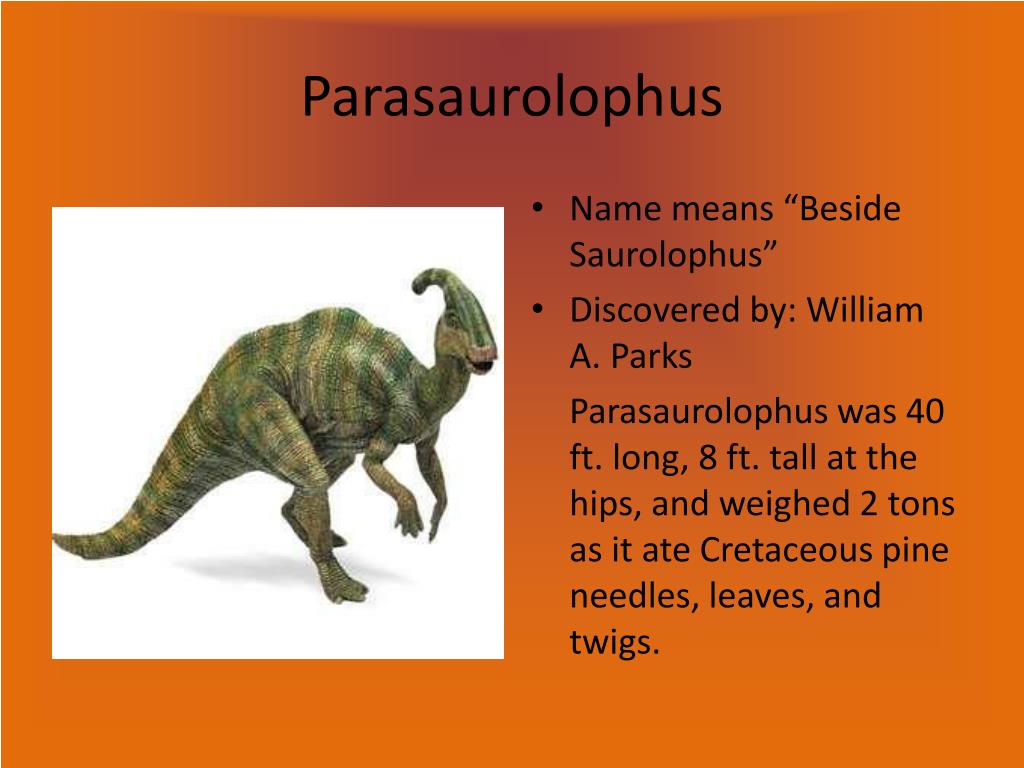 Parasaurolophus

• Name means “Beside Saurolophus”
• Discovered by: William A. Parks

Parasaurolophus was 40 ft. long, 8 ft. tall at the hips, and weighed 2 tons as it ate Cretaceous pine needles, leaves, and twigs.